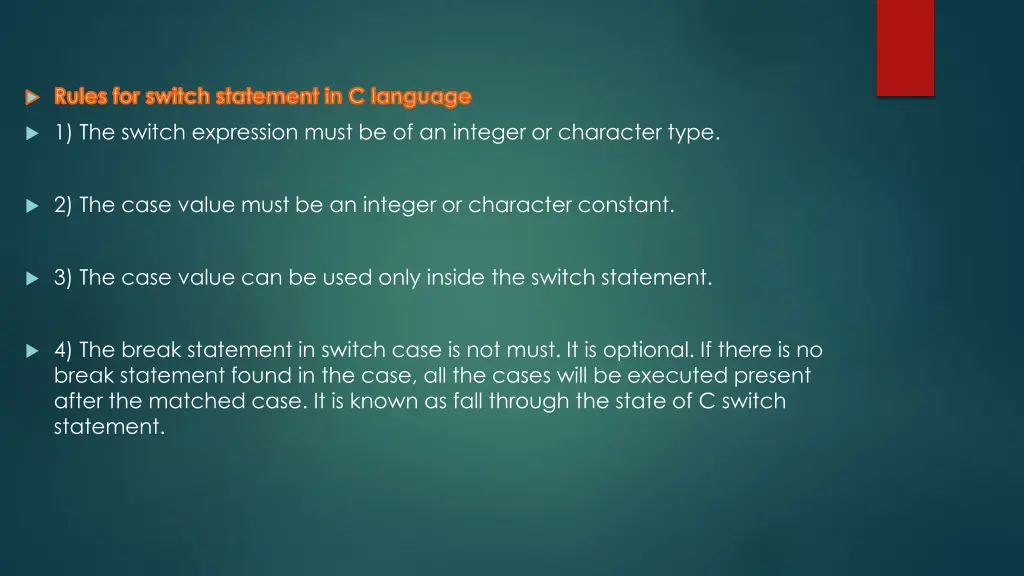 Rules for switch statement in C language

1) The switch expression must be of an integer or character type.

2) The case value must be an integer or character constant.

3) The case value can be used only inside the switch statement.

4) The break statement in switch case is not must. It is optional. If there is no break statement found in the case, all the cases will be executed present after the matched case. It is known as fall through the state of C switch statement.